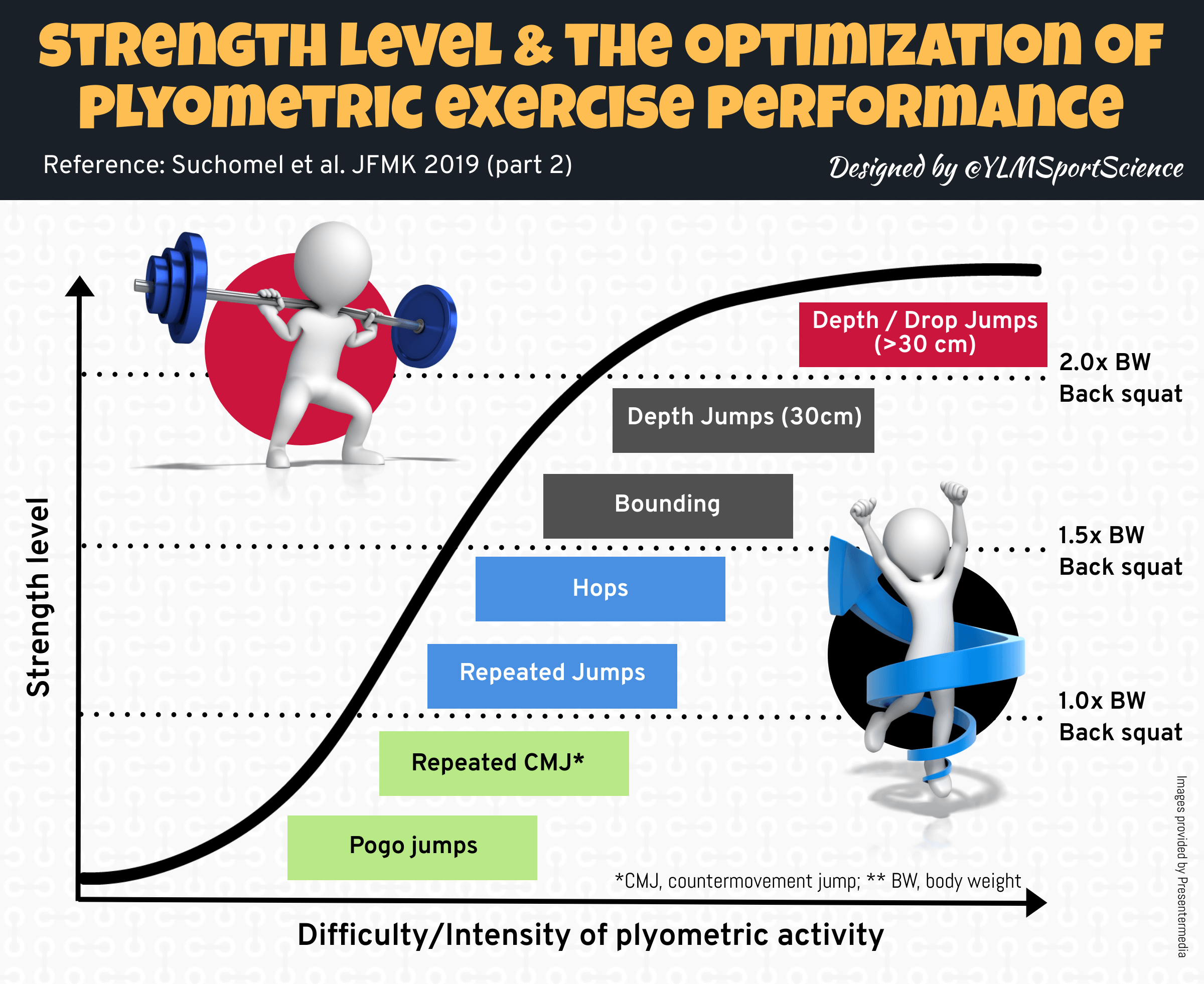 STRENGTH LEVEL & THE OPTIMIZATION OF PLYOMETRIC EXERCISE PERFORMANCE

Reference: Suchomel et al. JFMK 2019 (part 2)

Designed by @YLMSportScience

Strength level

Depth / Drop Jumps (>30 cm)

2.0x BW Back squat

Depth Jumps (30cm)

Bounding

1.5x BW Back squat

Hops

Repeated Jumps

1.0x BW Back squat

Repeated CMJ*

Pogo jumps

*CMJ, countermovement jump; ** BW, body weight

Images provided by Presentermedia

Difficulty/Intensity of plyometric activity